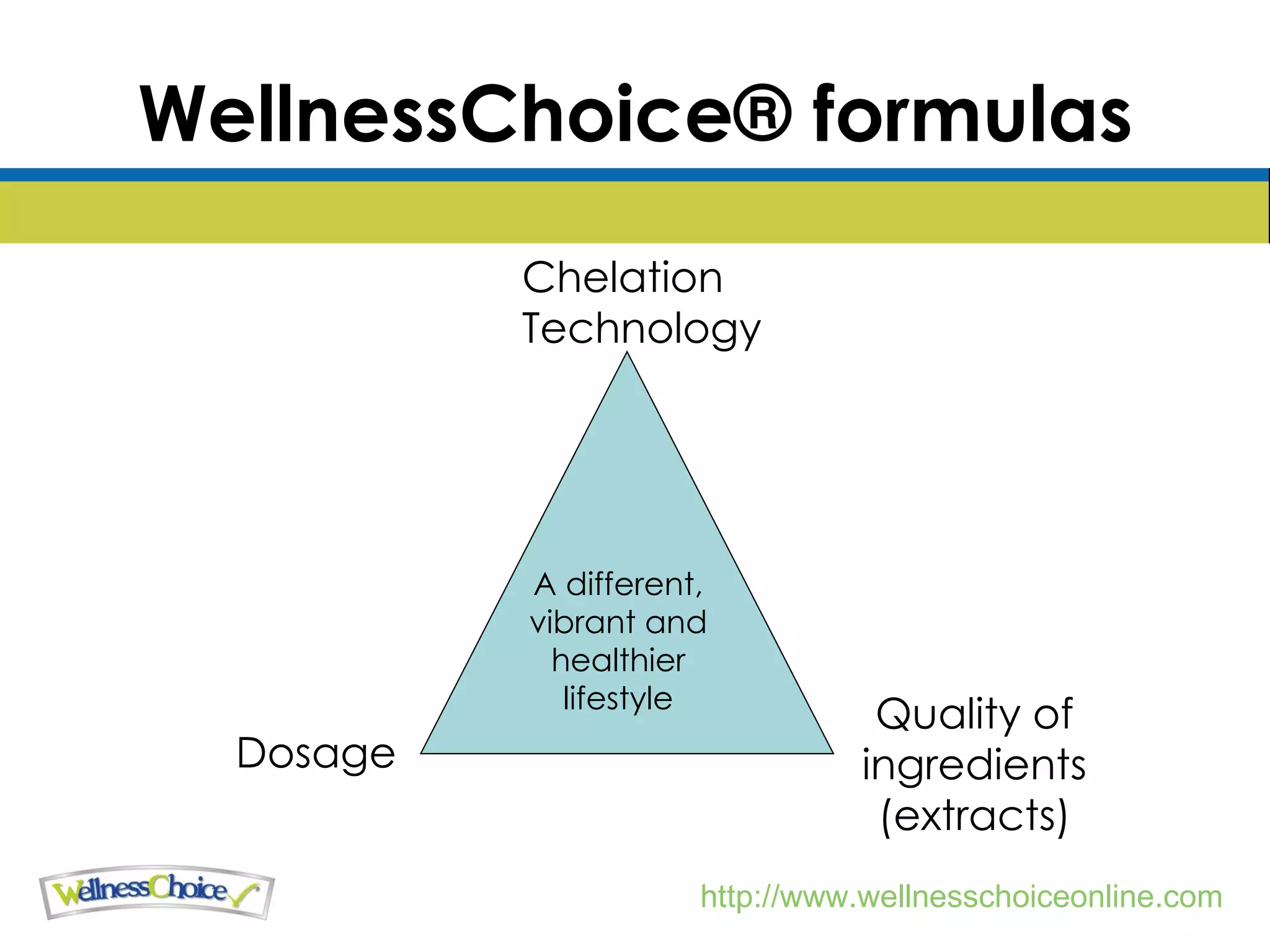 WellnessChoice® formulas

Chelation Technology

A different, vibrant and healthier lifestyle

Dosage

Quality of ingredients (extracts)

WellnessChoice

http://www.wellnesschoiceonline.com